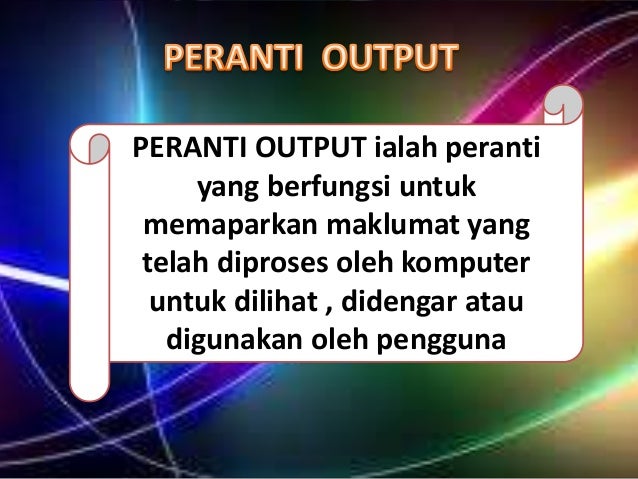 PERANTI OUTPUT

PERANTI OUTPUT ialah peranti yang berfungsi untuk memaparkan maklumat yang telah diproses oleh komputer untuk dilihat , didengar atau digunakan oleh pengguna